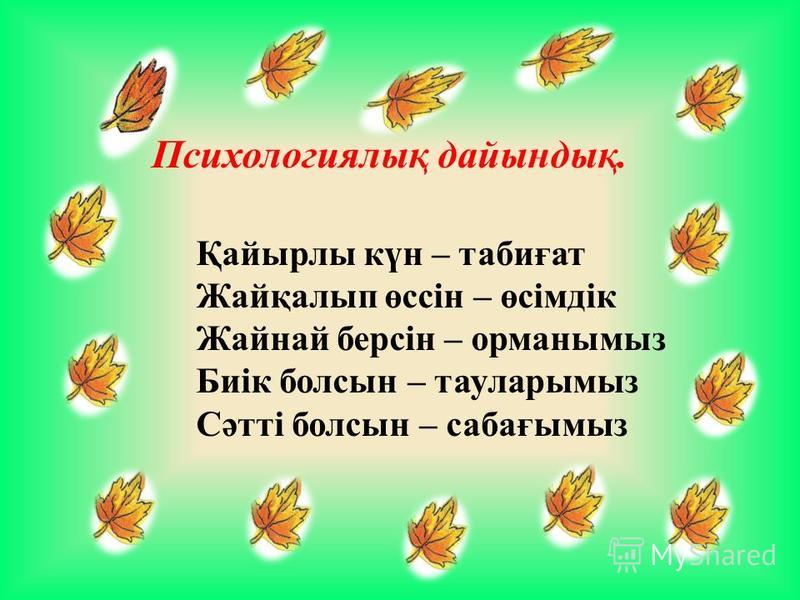 Психологиялық дайындық.

Қайырлы күн – табиғат
Жайқалып өссін – өсімдік
Жайнай берсін – орманымыз
Биік болсын – тауларымыз
Сәтті болсын – сабағымыз

MyShared